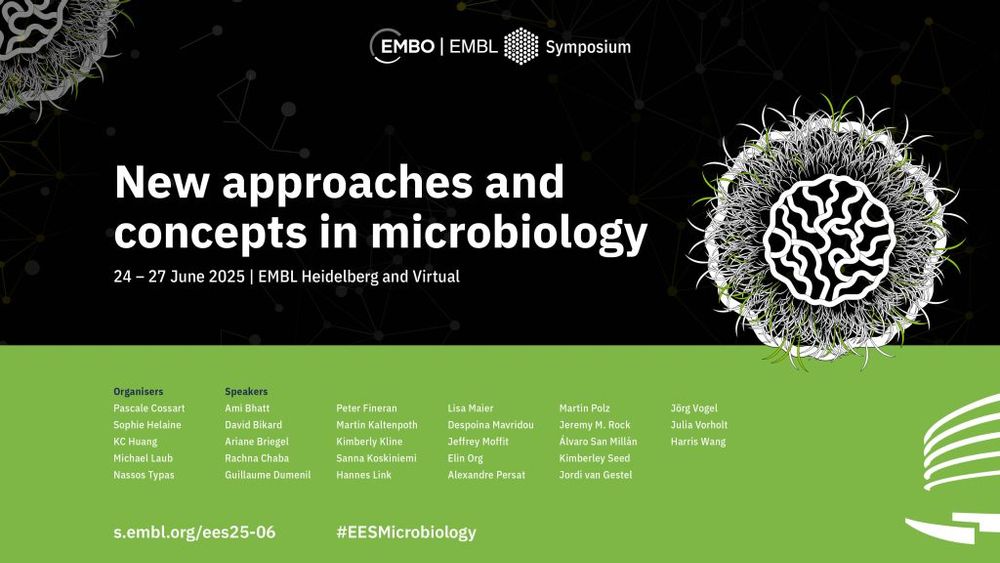 EMBO | EMBL Symposium

New approaches and concepts in microbiology

24 – 27 June 2025 | EMBL Heidelberg and Virtual

Organisers
Pascale Cossart
Sophie Helaine
KC Huang
Michael Laub
Nassos Typas

Speakers
Ami Bhatt
David Bikard
Ariane Briegel
Rachna Chaba
Guillaume Dumenil

Peter Fineran
Martin Kaltenpoth
Kimberly Kline
Sanna Koskiniemi
Hannes Link

Lisa Maier
Despoina Mavridou
Jeffrey Moffit
Elin Org
Alexandre Persat

Martin Polz
Jeremy M. Rock
Álvaro San Millán
Kimberley Seed
Jordi van Gestel

Jörg Vogel
Julia Vorholt
Harris Wang

s.embl.org/ees25-06

#EESMicrobiology